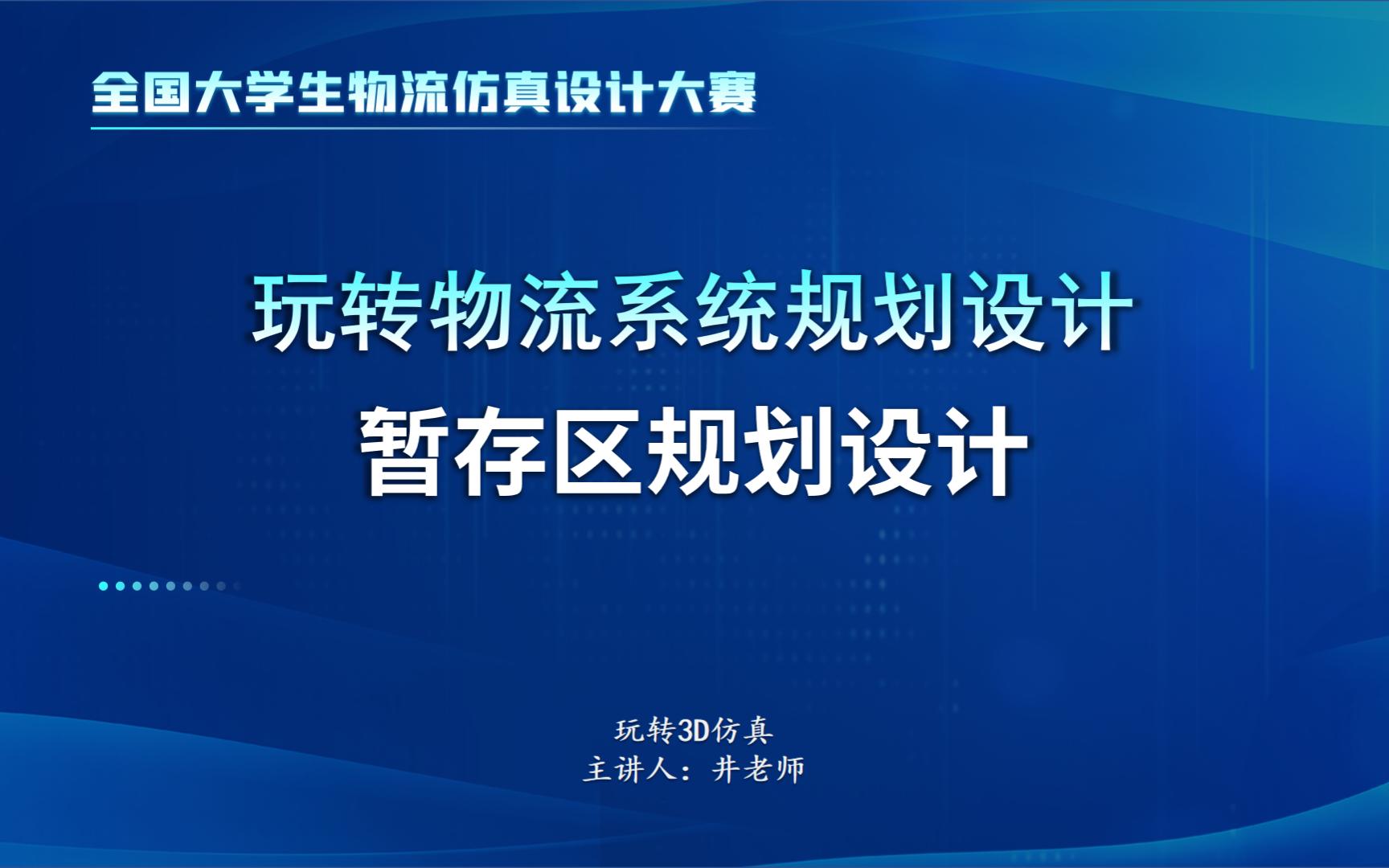 全国大学生物流仿真设计大赛

玩转物流系统规划设计
暂存区规划设计

玩转3D仿真
主讲人：井老师